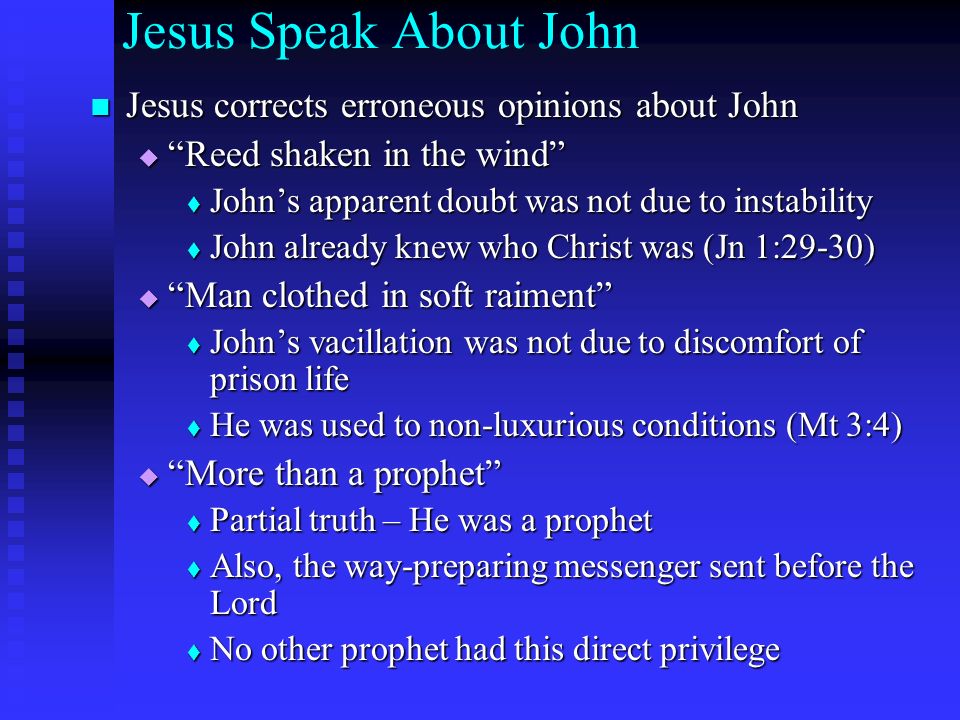 Jesus Speak About John

Jesus corrects erroneous opinions about John

“Reed shaken in the wind”

John’s apparent doubt was not due to instability

John already knew who Christ was (Jn 1:29-30)

“Man clothed in soft raiment”

John’s vacillation was not due to discomfort of prison life

He was used to non-luxurious conditions (Mt 3:4)

“More than a prophet”

Partial truth – He was a prophet

Also, the way-preparing messenger sent before the Lord

No other prophet had this direct privilege